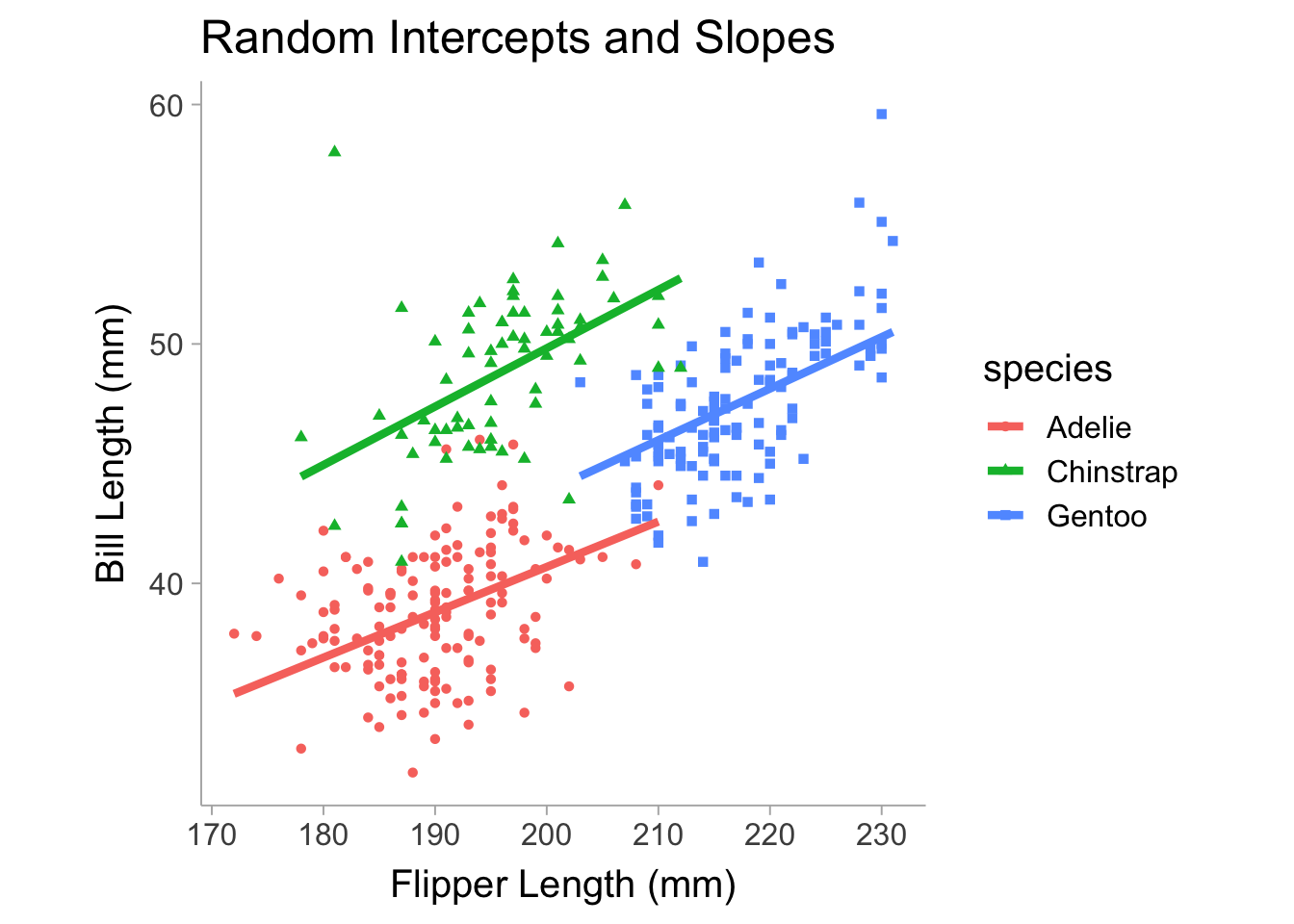 Random Intercepts and Slopes

Bill Length (mm)

60
50
40

170 180 190 200 210 220 230

Flipper Length (mm)

species
Adelie
Chinstrap
Gentoo